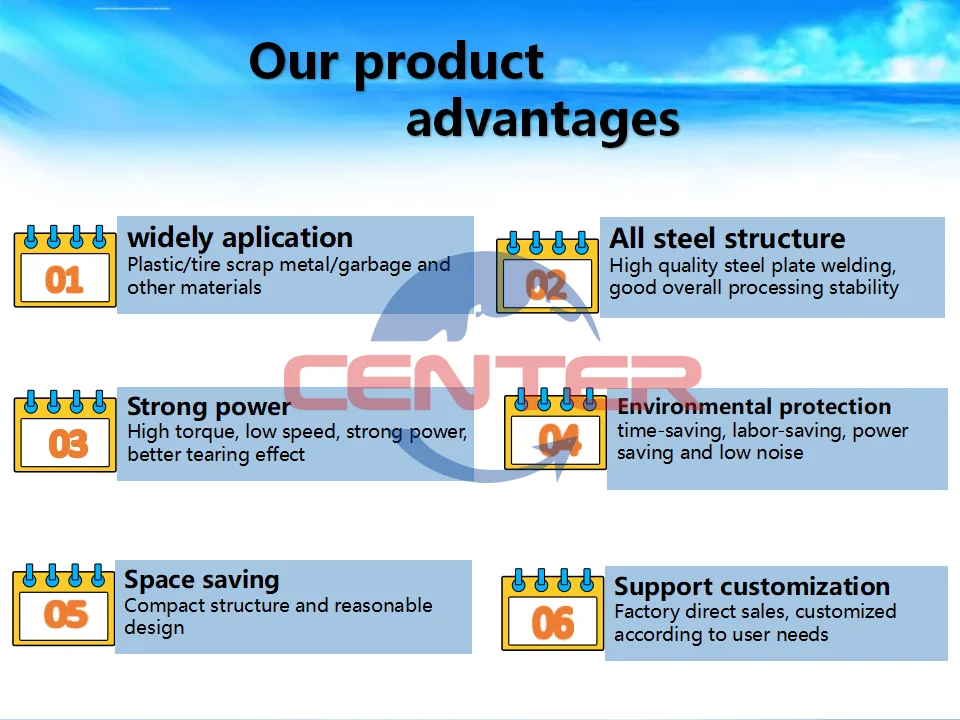 Our product advantages

01
widely aplication
Plastic/tire scrap metal/garbage and other materials

02
All steel structure
High quality steel plate welding, good overall processing stability

CENTER

03
Strong power
High torque, low speed, strong power, better tearing effect

04
Environmental protection
time-saving, labor-saving, power saving and low noise

05
Space saving
Compact structure and reasonable design

06
Support customization
Factory direct sales, customized according to user needs